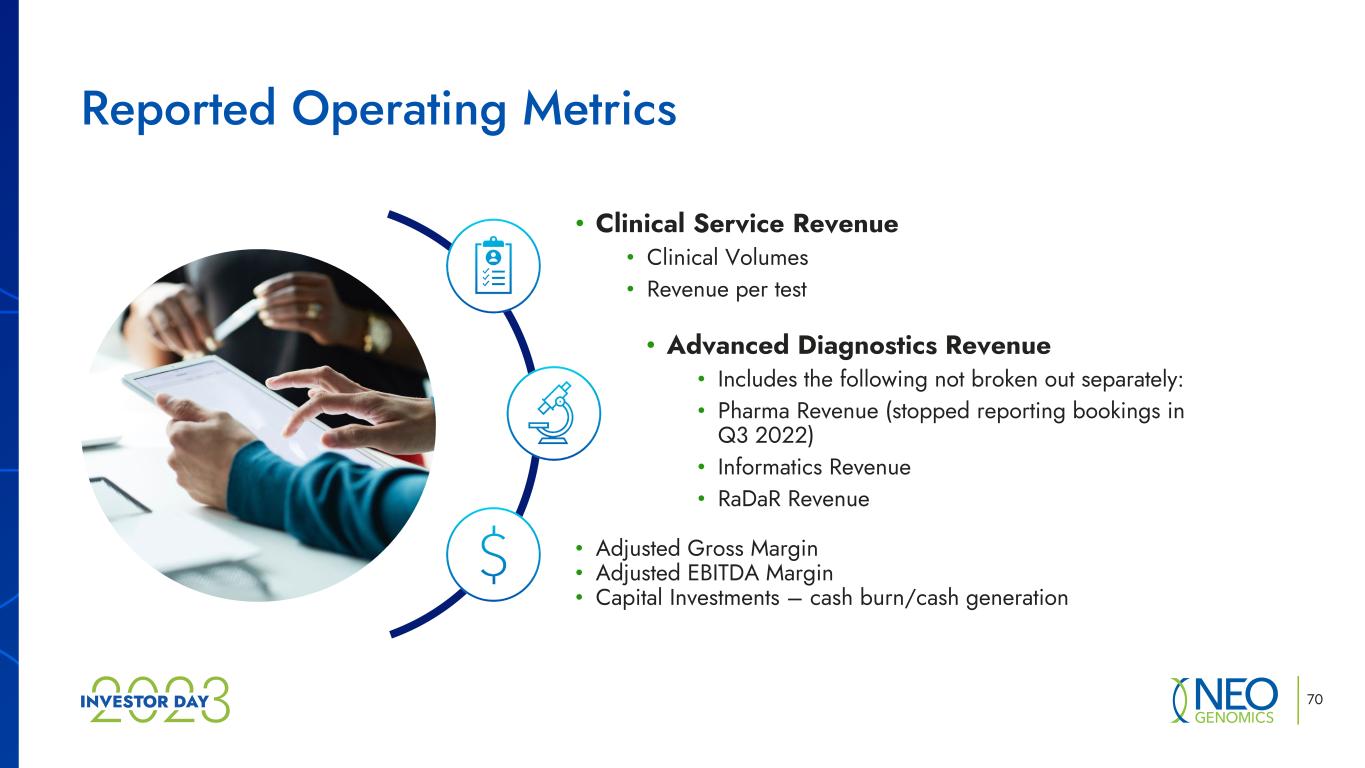 Reported Operating Metrics

• Clinical Service Revenue
  • Clinical Volumes
  • Revenue per test

• Advanced Diagnostics Revenue
  • Includes the following not broken out separately:
  • Pharma Revenue (stopped reporting bookings in Q3 2022)
  • Informatics Revenue
  • RaDaR Revenue

$

• Adjusted Gross Margin
• Adjusted EBITDA Margin
• Capital Investments – cash burn/cash generation

2023 INVESTOR DAY

NEO GENOMICS

70